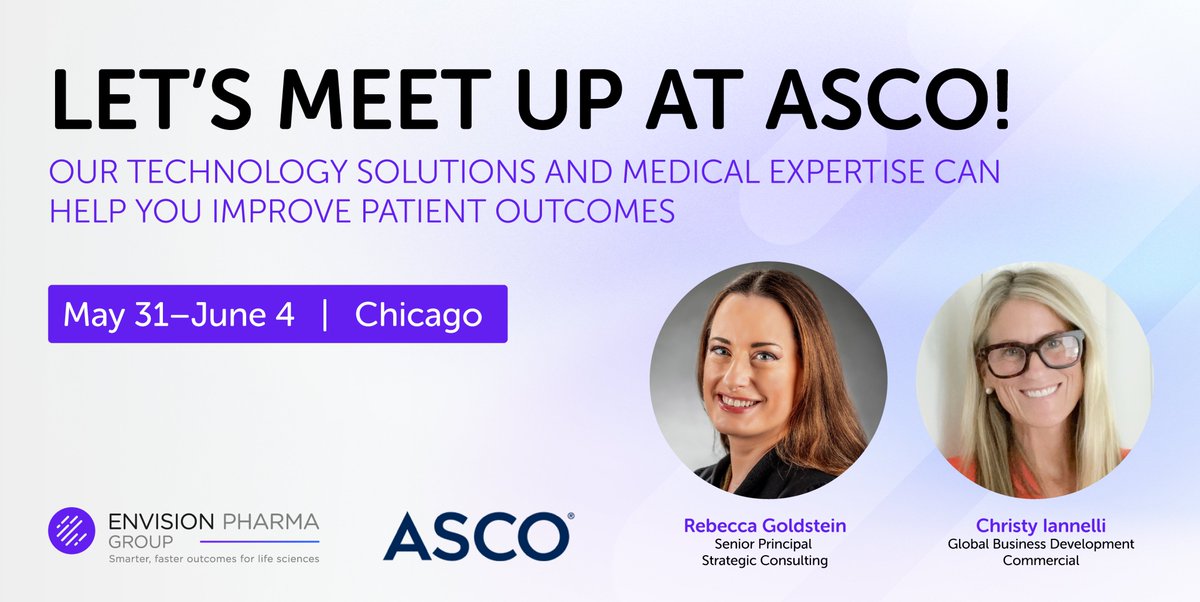 LET'S MEET UP AT ASCO!

OUR TECHNOLOGY SOLUTIONS AND MEDICAL EXPERTISE CAN HELP YOU IMPROVE PATIENT OUTCOMES

May 31–June 4 | Chicago

ENVISION PHARMA GROUP
Smarter, faster outcomes for life sciences

ASCO®

Rebecca Goldstein
Senior Principal
Strategic Consulting

Christy Iannelli
Global Business Development
Commercial